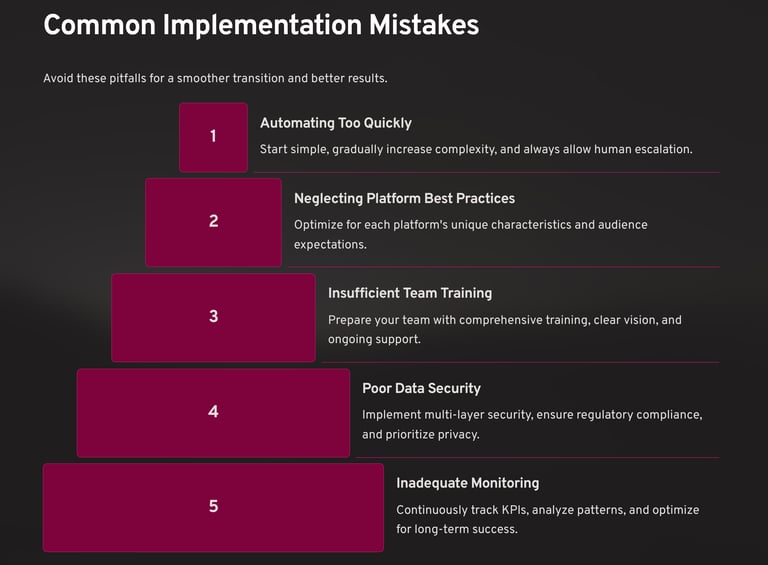 Common Implementation Mistakes

Avoid these pitfalls for a smoother transition and better results.

1

Automating Too Quickly

Start simple, gradually increase complexity, and always allow human escalation.

2

Neglecting Platform Best Practices

Optimize for each platform's unique characteristics and audience expectations.

3

Insufficient Team Training

Prepare your team with comprehensive training, clear vision, and ongoing support.

4

Poor Data Security

Implement multi-layer security, ensure regulatory compliance, and prioritize privacy.

5

Inadequate Monitoring

Continuously track KPIs, analyze patterns, and optimize for long-term success.